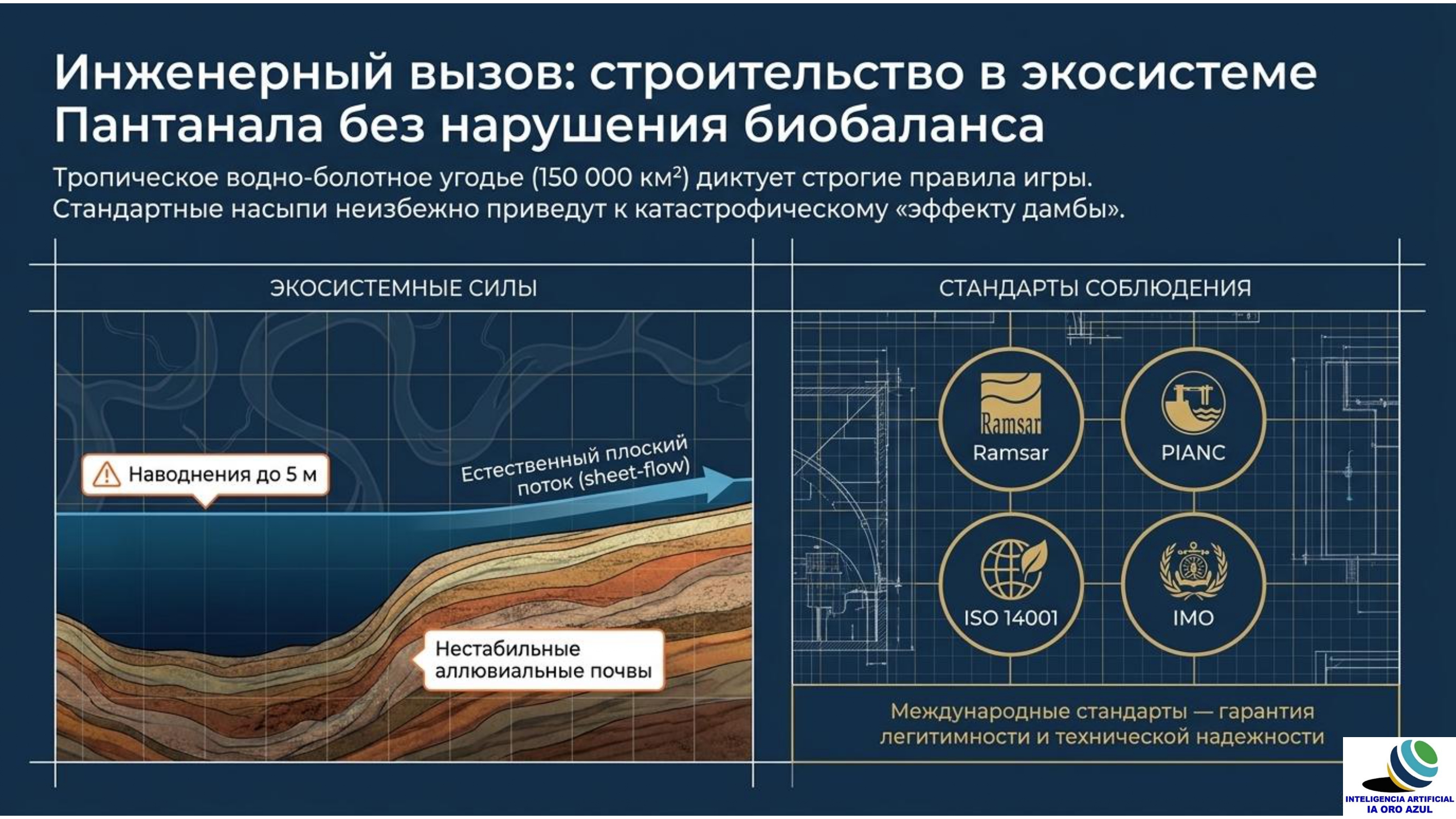 Инженерный вызов: строительство в экосистеме Пантанала без нарушения биобаланса

Тропическое водно-болотное угодье (150 000 км²) диктует строгие правила игры. Стандартные насыпи неизбежно приведут к катастрофическому «эффекту дамбы».

ЭКОСИСТЕМНЫЕ СИЛЫ

Наводнения до 5 м

Естественный плоский поток (sheet-flow)

Нестабильные аллювиальные почвы

СТАНДАРТЫ СОБЛЮДЕНИЯ

Ramsar
Ramsar

PIANC

ISO 14001

IMO

Международные стандарты — гарантия легитимности и технической надежности

INTELIGENCIA ARTIFICIAL
IA ORO AZUL